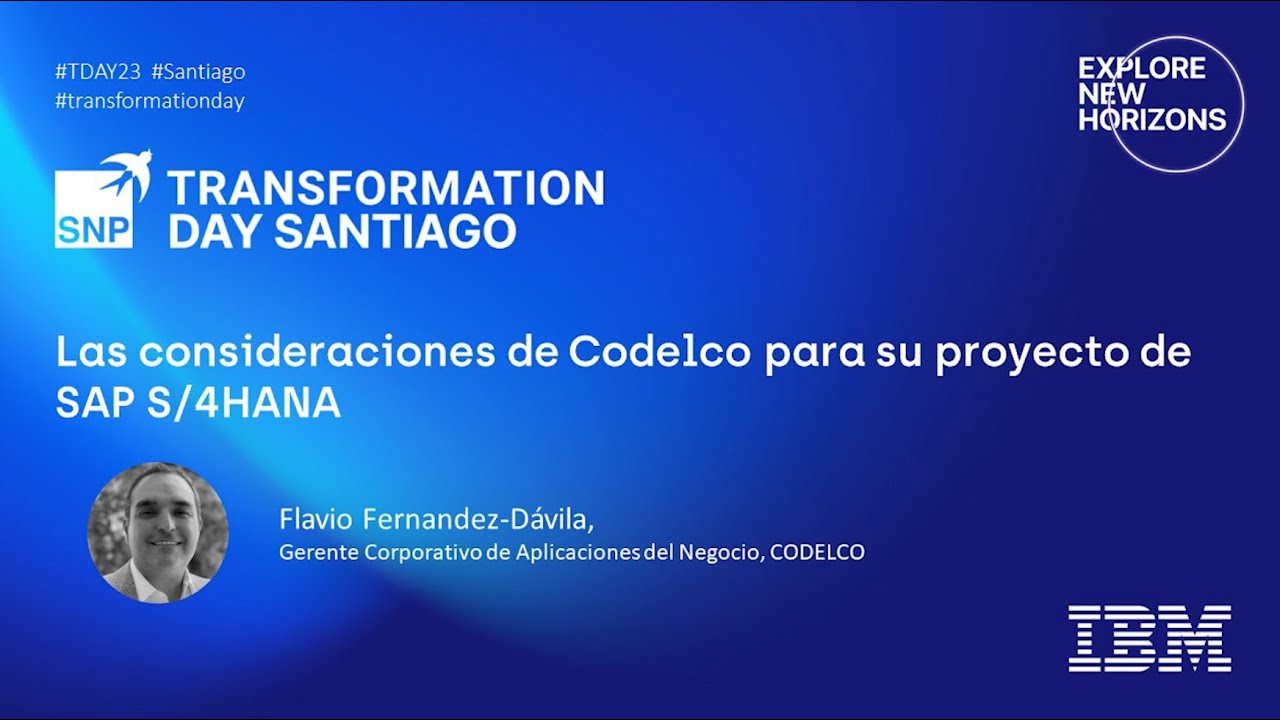 #TDAY23 #Santiago
#transformationday

EXPLORE
NEW
HORIZONS

SNP

TRANSFORMATION
DAY SANTIAGO

Las consideraciones de Codelco para su proyecto de SAP S/4HANA

Flavio Fernandez-Dávila,
Gerente Corporativo de Aplicaciones del Negocio, CODELCO

IBM